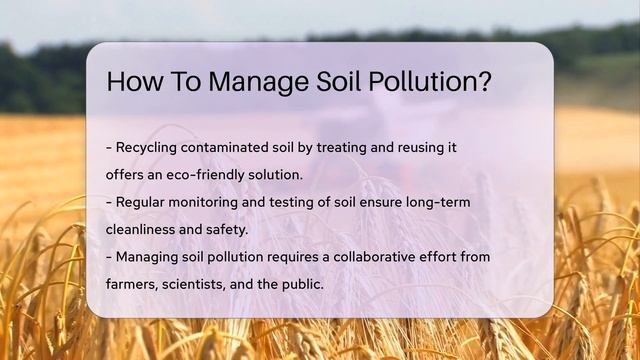 How To Manage Soil Pollution?

- Recycling contaminated soil by treating and reusing it offers an eco-friendly solution.
- Regular monitoring and testing of soil ensure long-term cleanliness and safety.
- Managing soil pollution requires a collaborative effort from farmers, scientists, and the public.